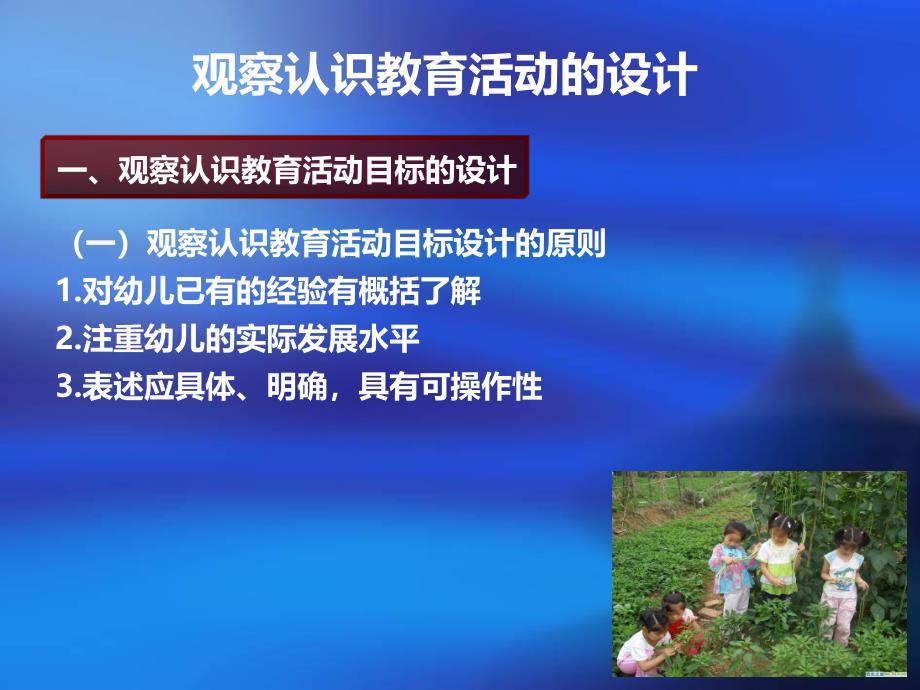 观察认识教育活动的设计

一、观察认识教育活动目标的设计

（一）观察认识教育活动目标设计的原则
1.对幼儿已有的经验有概括了解
2.注重幼儿的实际发展水平
3.表述应具体、明确，具有可操作性